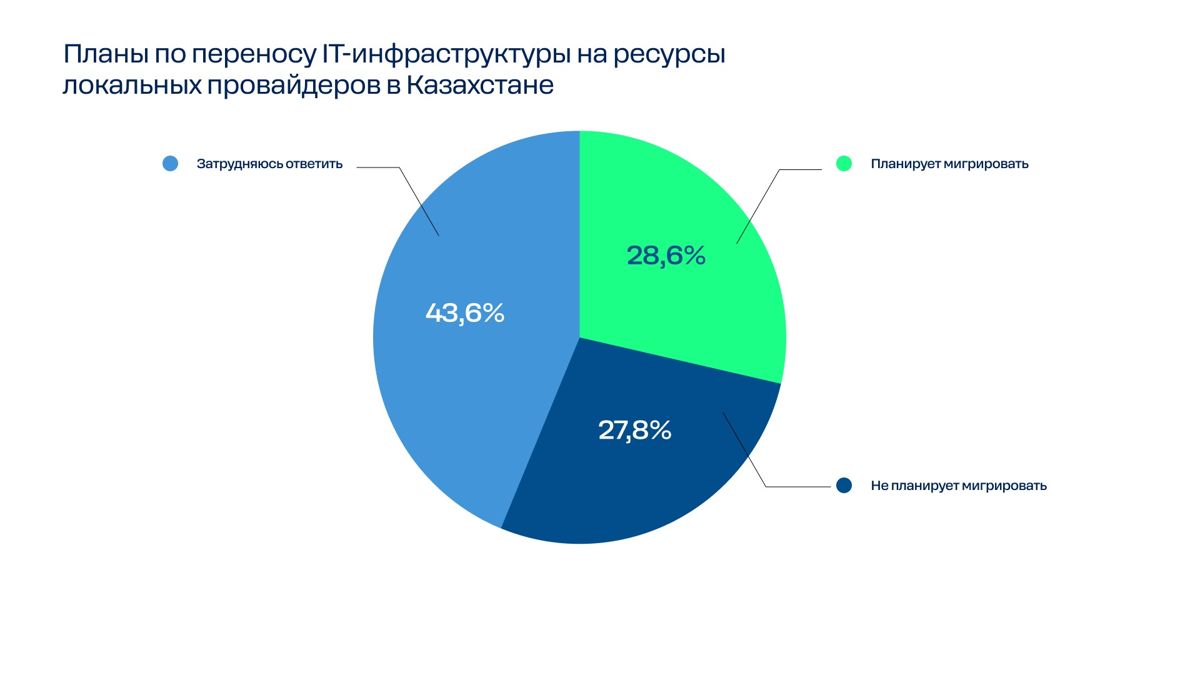 Планы по переносу IT-инфраструктуры на ресурсы локальных провайдеров в Казахстане

Затрудняюсь ответить

Планирует мигрировать

28,6%

43,6%

27,8%

Не планирует мигрировать